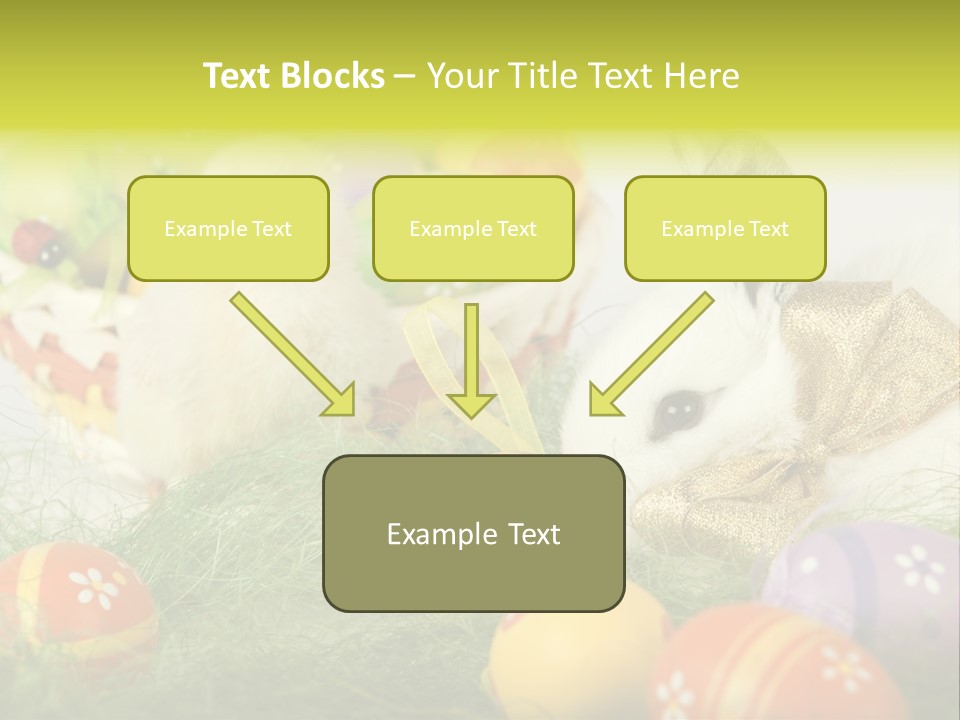 Text Blocks – Your Title Text Here

Example Text

Example Text

Example Text

Example Text